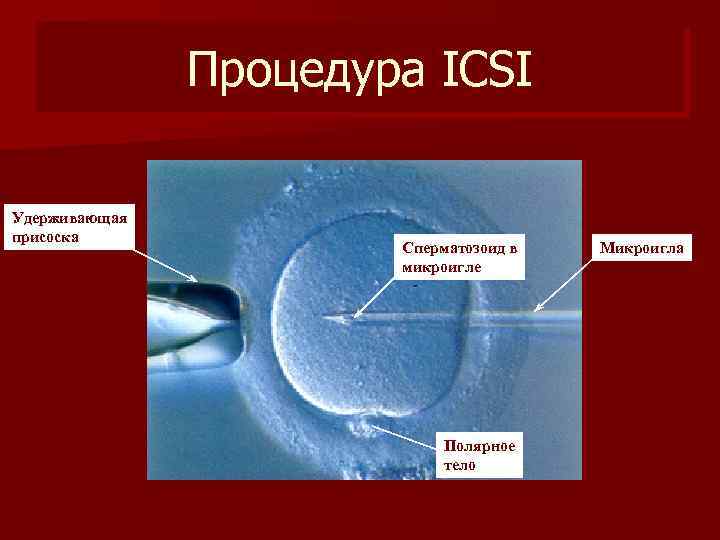 Процедура ICSI

Удерживающая присоска

Сперматозоид в микроигле

Микроигла

Полярное тело